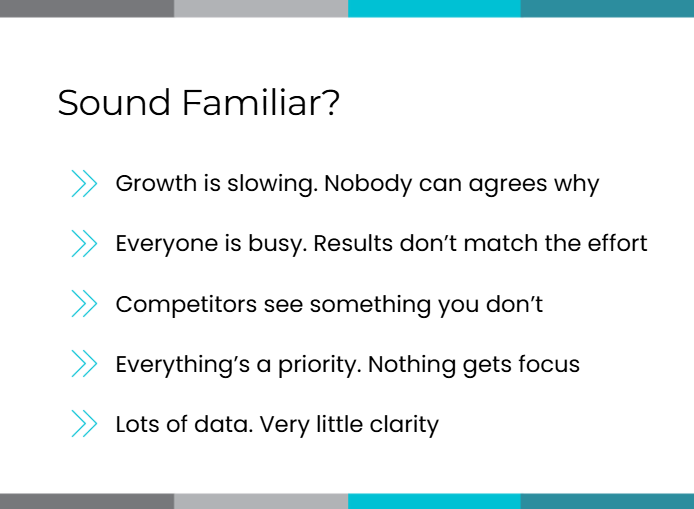 Sound Familiar?

Growth is slowing. Nobody can agrees why

Everyone is busy. Results don’t match the effort

Competitors see something you don’t

Everything’s a priority. Nothing gets focus

Lots of data. Very little clarity